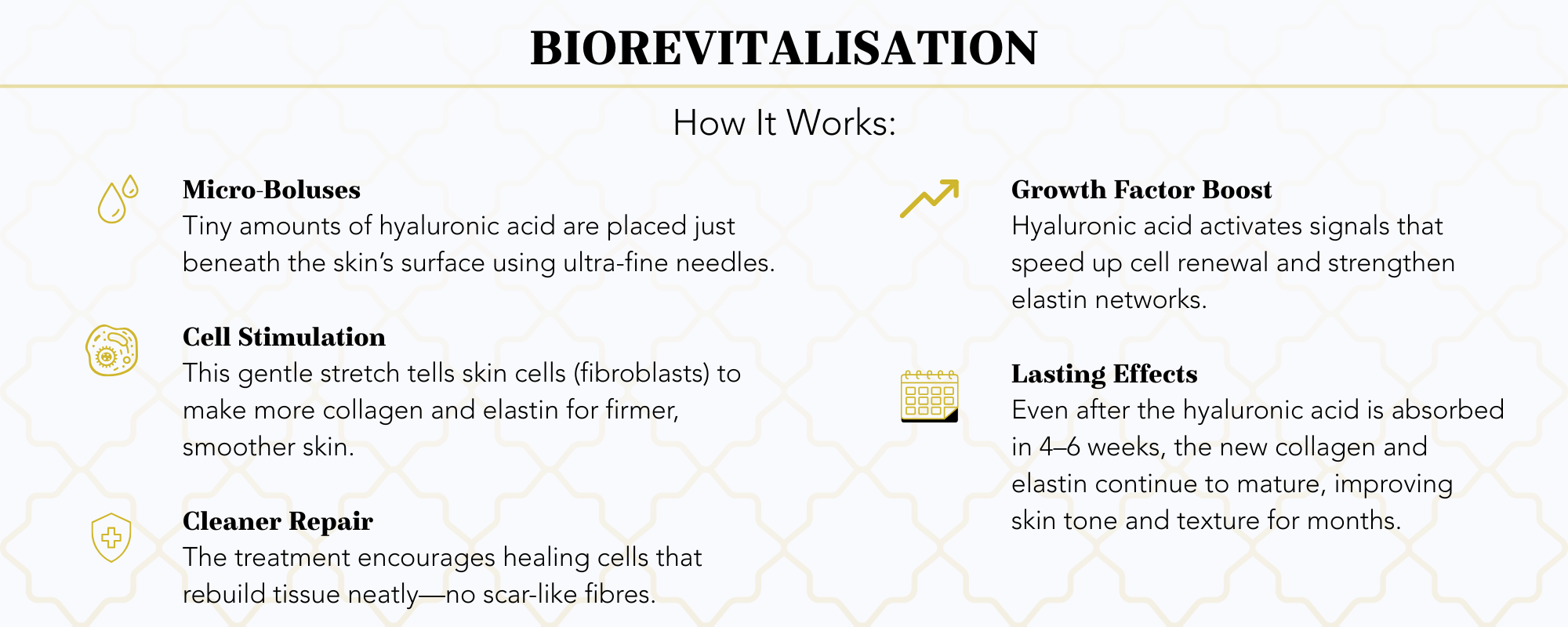 BIOREVITALISATION

How It Works:

Micro-Boluses
Tiny amounts of hyaluronic acid are placed just beneath the skin's surface using ultra-fine needles.

Cell Stimulation
This gentle stretch tells skin cells (fibroblasts) to make more collagen and elastin for firmer, smoother skin.

Cleaner Repair
The treatment encourages healing cells that rebuild tissue neatly—no scar-like fibres.

Growth Factor Boost
Hyaluronic acid activates signals that speed up cell renewal and strengthen elastin networks.

Lasting Effects
Even after the hyaluronic acid is absorbed in 4–6 weeks, the new collagen and elastin continue to mature, improving skin tone and texture for months.